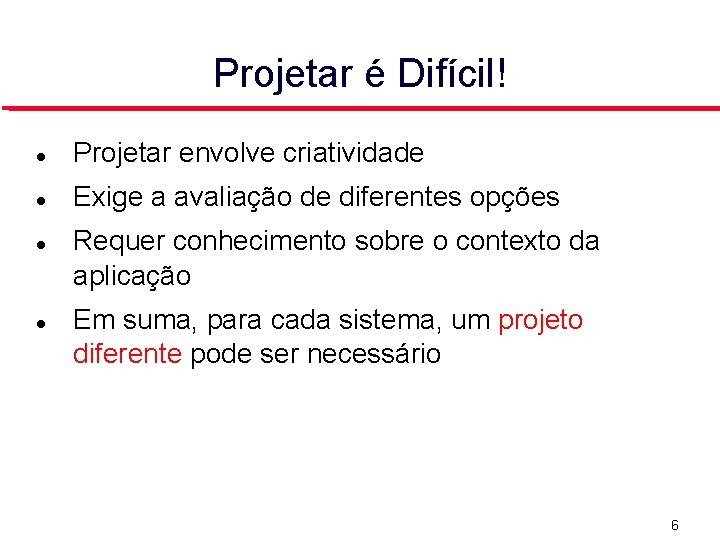 Projetar é Difícil!

- Projetar envolve criatividade
- Exige a avaliação de diferentes opções
- Requer conhecimento sobre o contexto da aplicação
- Em suma, para cada sistema, um projeto diferente pode ser necessário

6